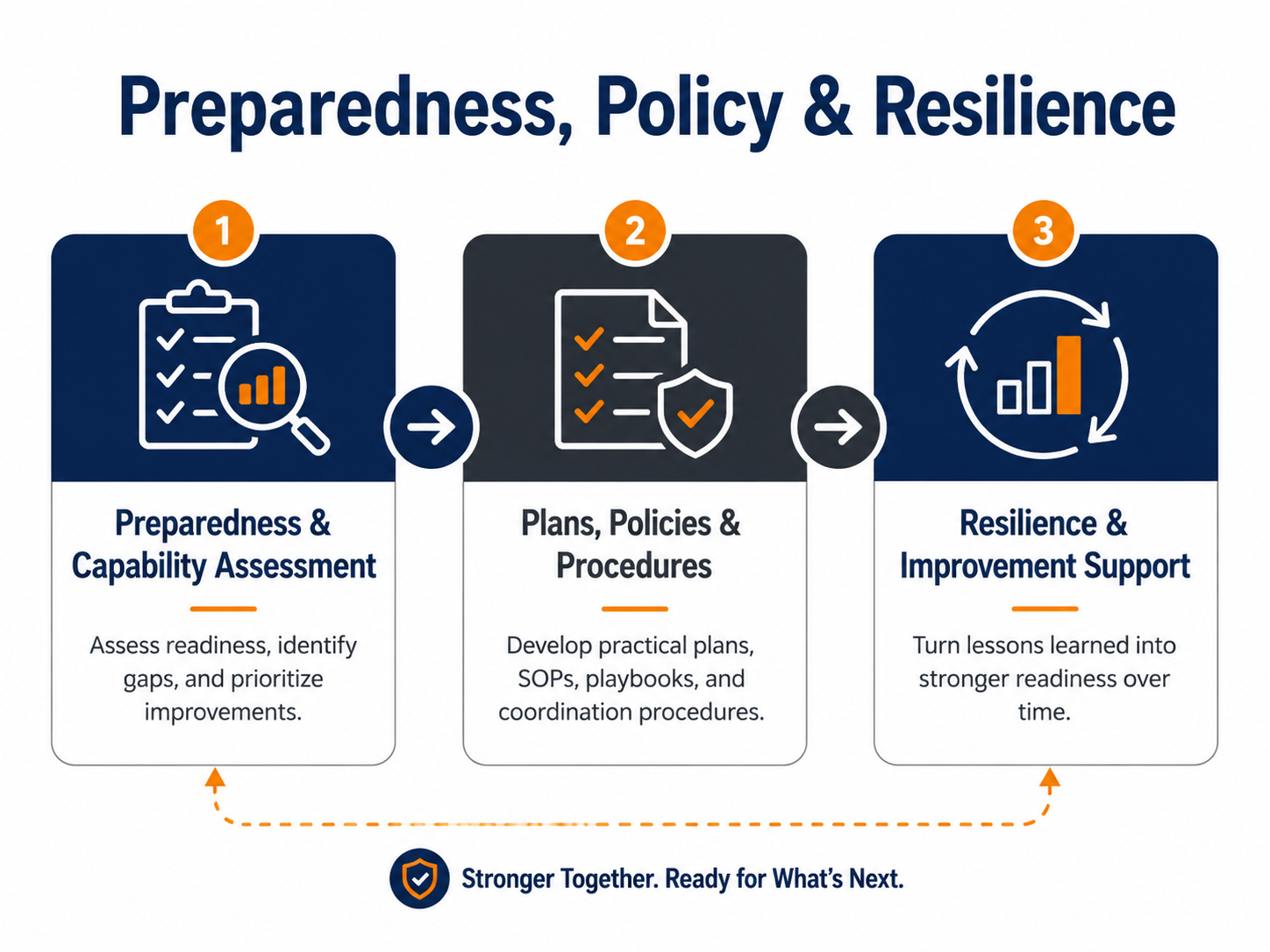 Preparedness, Policy & Resilience

1

Preparedness & Capability Assessment

Assess readiness, identify gaps, and prioritize improvements.

2

Plans, Policies & Procedures

Develop practical plans, SOPs, playbooks, and coordination procedures.

3

Resilience & Improvement Support

Turn lessons learned into stronger readiness over time.

Stronger Together. Ready for What's Next.